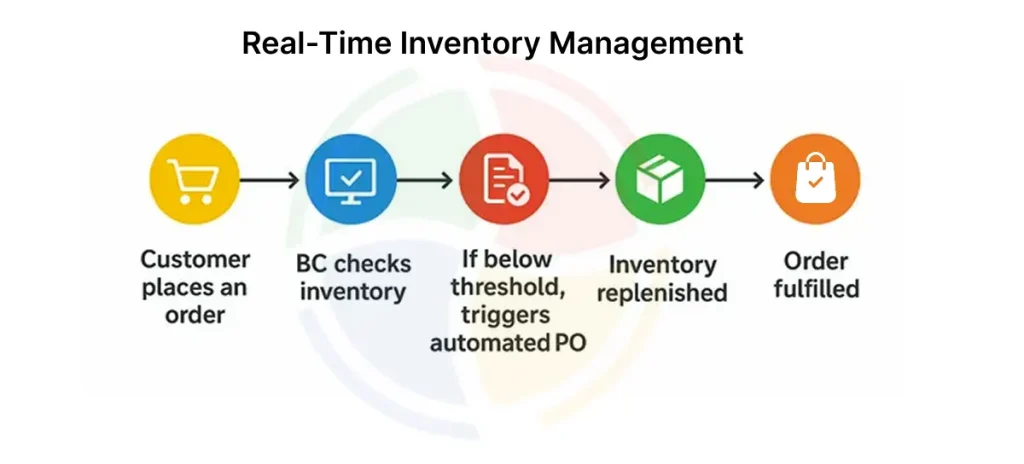 Real-Time Inventory Management

Customer places an order

BC checks inventory

If below threshold, triggers automated PO

Inventory replenished

Order fulfilled